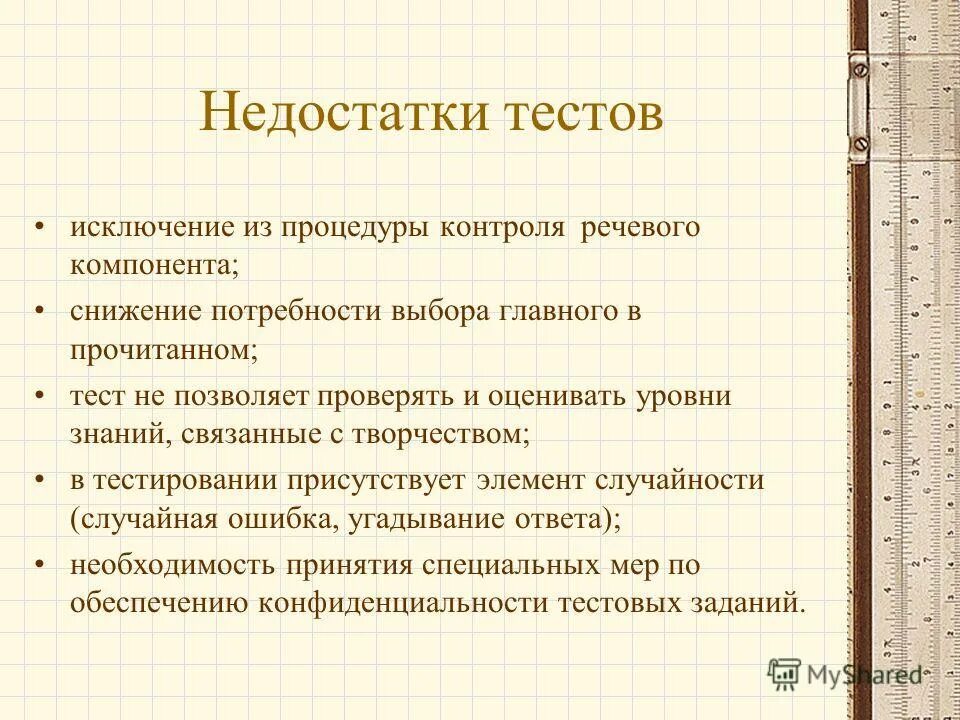 Недостатки тестов

• исключение из процедуры контроля речевого компонента;
• снижение потребности выбора главного в прочитанном;
• тест не позволяет проверять и оценивать уровни знаний, связанные с творчеством;
• в тестировании присутствует элемент случайности (случайная ошибка, угадывание ответа);
• необходимость принятия специальных мер по обеспечению конфиденциальности тестовых заданий.

MyShared